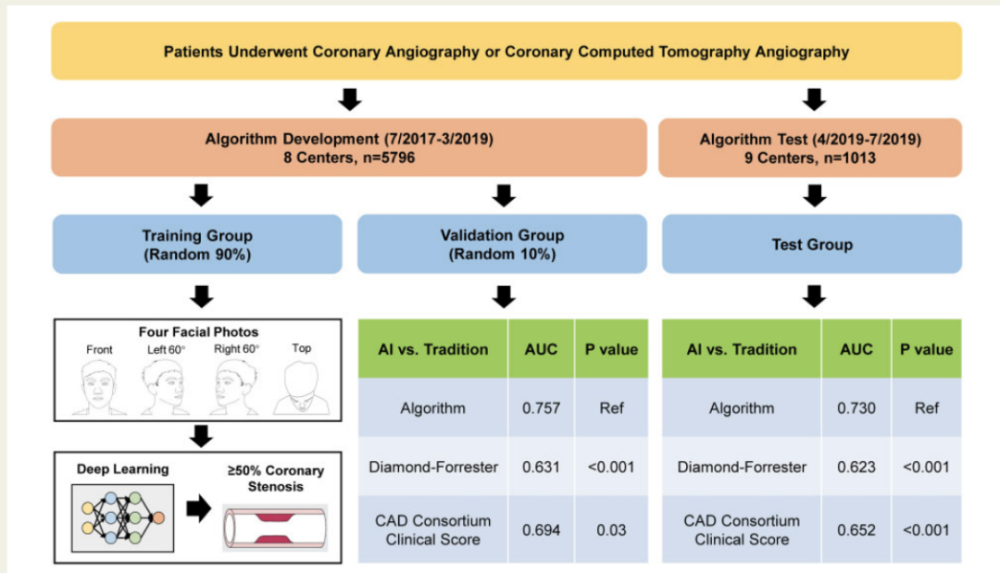 Patients Underwent Coronary Angiography or Coronary Computed Tomography Angiography

Algorithm Development (7/2017-3/2019)
8 Centers, n=5796

Algorithm Test (4/2019-7/2019)
9 Centers, n=1013

Training Group
(Random 90%)

Validation Group
(Random 10%)

Test Group

Four Facial Photos
Front Left 60° Right 60° Top

Deep Learning

≥50% Coronary Stenosis

| AI vs. Tradition | AUC | P value |
|---|---|---|
| Algorithm | 0.757 | Ref |
| Diamond-Forrester | 0.631 | <0.001 |
| CAD Consortium Clinical Score | 0.694 | 0.03 |

| AI vs. Tradition | AUC | P value |
|---|---|---|
| Algorithm | 0.730 | Ref |
| Diamond-Forrester | 0.623 | <0.001 |
| CAD Consortium Clinical Score | 0.652 | <0.001 |